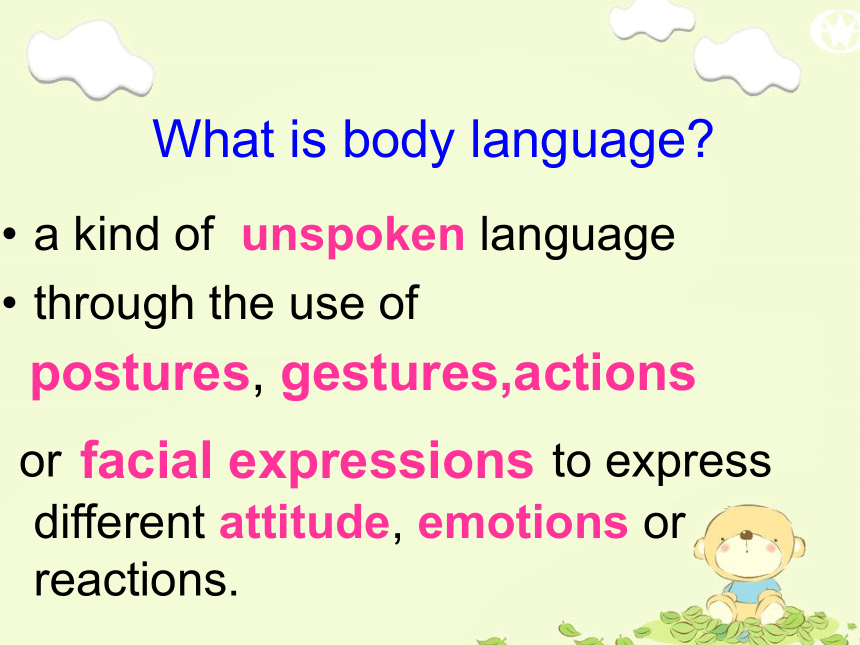 What is body language?

• a kind of unspoken language

• through the use of

postures, gestures,actions

or facial expressions to express different attitude, emotions or reactions.